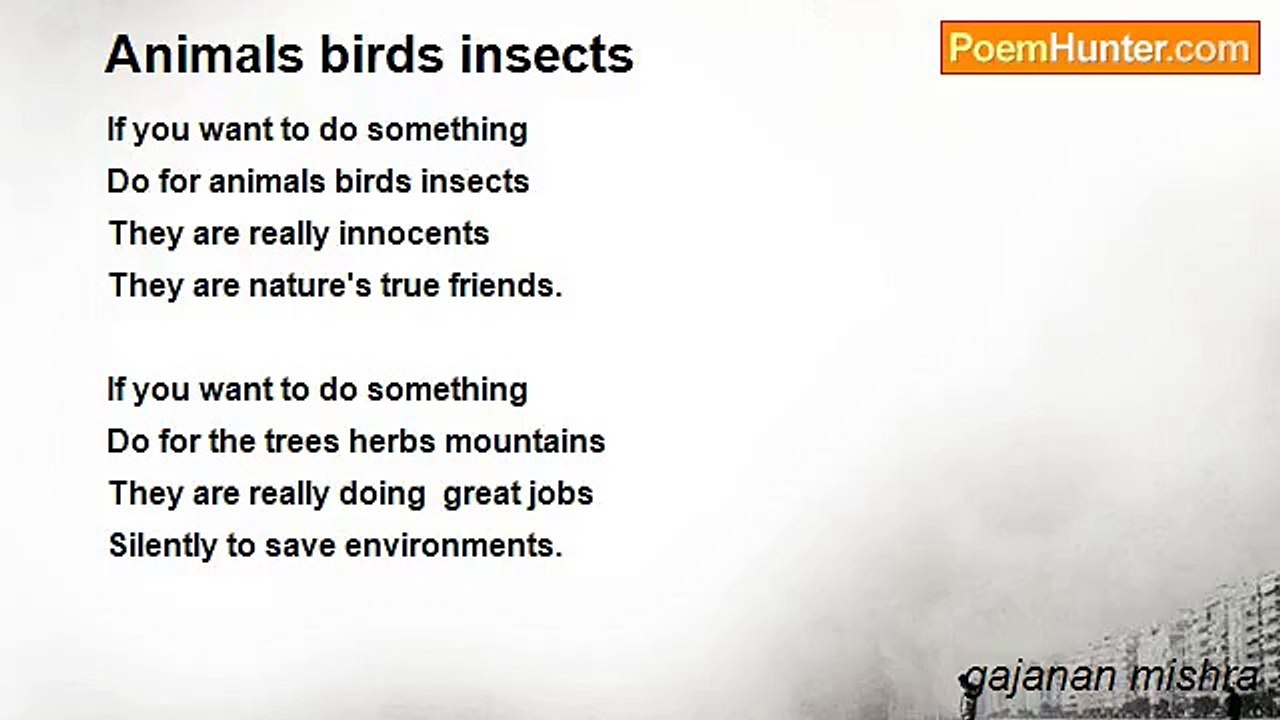 Animals birds insects

PoemHunter.com

If you want to do something
Do for animals birds insects
They are really innocents
They are nature's true friends.

If you want to do something
Do for the trees herbs mountains
They are really doing great jobs
Silently to save environments.

gajanan mishra